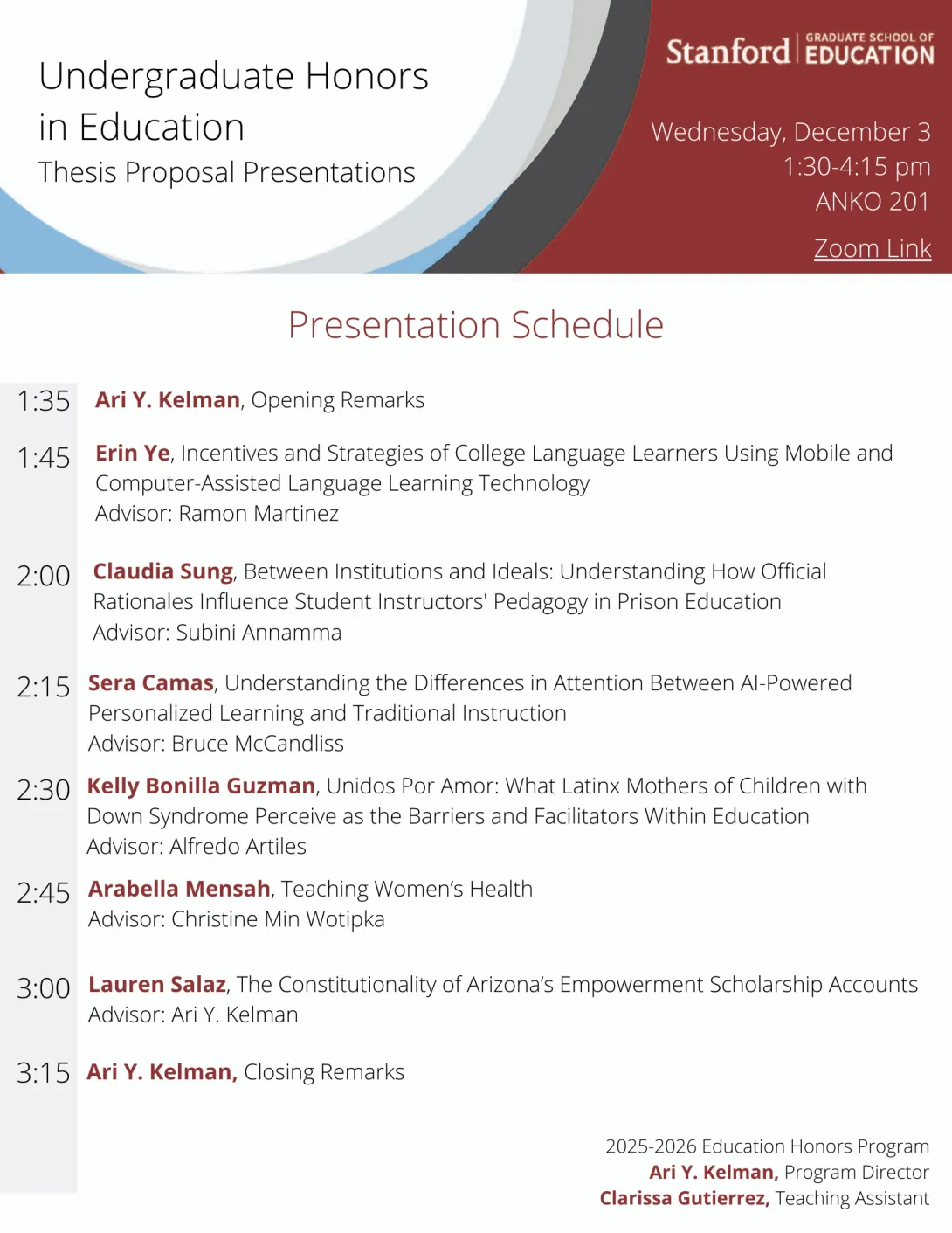 Undergraduate Honors in Education
Thesis Proposal Presentations

Stanford | GRADUATE SCHOOL OF EDUCATION

Wednesday, December 3
1:30-4:15 pm
ANKO 201
Zoom Link

Presentation Schedule

1:35 Ari Y. Kelman, Opening Remarks

1:45 Erin Ye, Incentives and Strategies of College Language Learners Using Mobile and Computer-Assisted Language Learning Technology
Advisor: Ramon Martinez

2:00 Claudia Sung, Between Institutions and Ideals: Understanding How Official Rationales Influence Student Instructors' Pedagogy in Prison Education
Advisor: Subini Annamma

2:15 Sera Camas, Understanding the Differences in Attention Between AI-Powered Personalized Learning and Traditional Instruction
Advisor: Bruce McCandliss

2:30 Kelly Bonilla Guzman, Unidos Por Amor: What Latinx Mothers of Children with Down Syndrome Perceive as the Barriers and Facilitators Within Education
Advisor: Alfredo Artiles

2:45 Arabella Mensah, Teaching Women's Health
Advisor: Christine Min Wotipka

3:00 Lauren Salaz, The Constitutionality of Arizona's Empowerment Scholarship Accounts
Advisor: Ari Y. Kelman

3:15 Ari Y. Kelman, Closing Remarks

2025-2026 Education Honors Program
Ari Y. Kelman, Program Director
Clarissa Gutierrez, Teaching Assistant